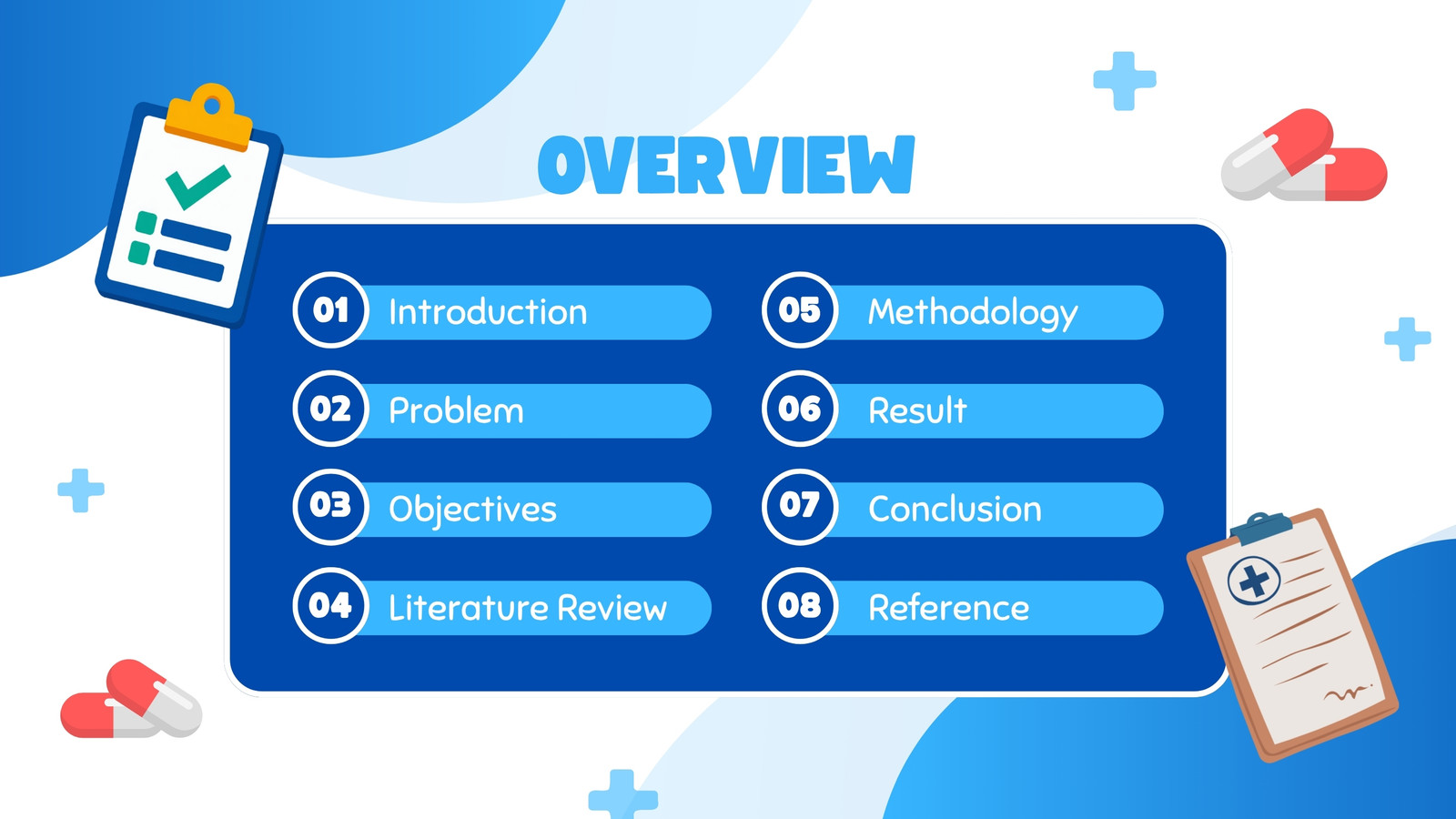 OVERVIEW

01 Introduction

02 Problem

03 Objectives

04 Literature Review

05 Methodology

06 Result

07 Conclusion

08 Reference